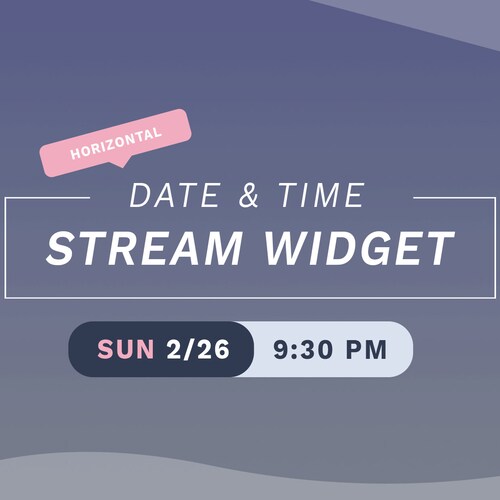 HORIZONTAL

DATE & TIME
STREAM WIDGET

SUN 2/26 9:30 PM